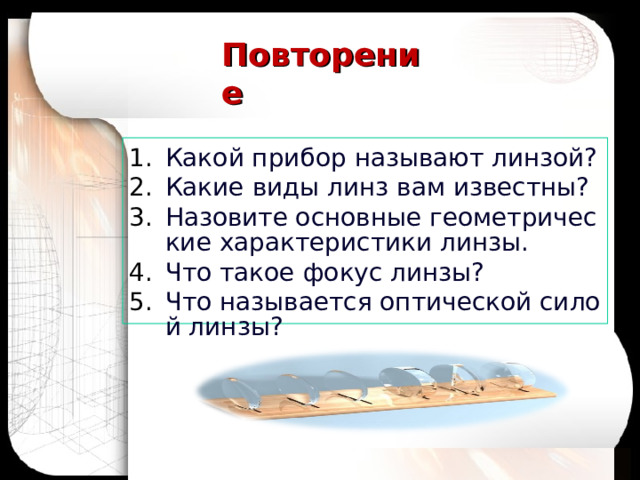 Повторение

1. Какой прибор называют линзой?
2. Какие виды линз вам известны?
3. Назовите основные геометрические характеристики линзы.
4. Что такое фокус линзы?
5. Что называется оптической силой линзы?